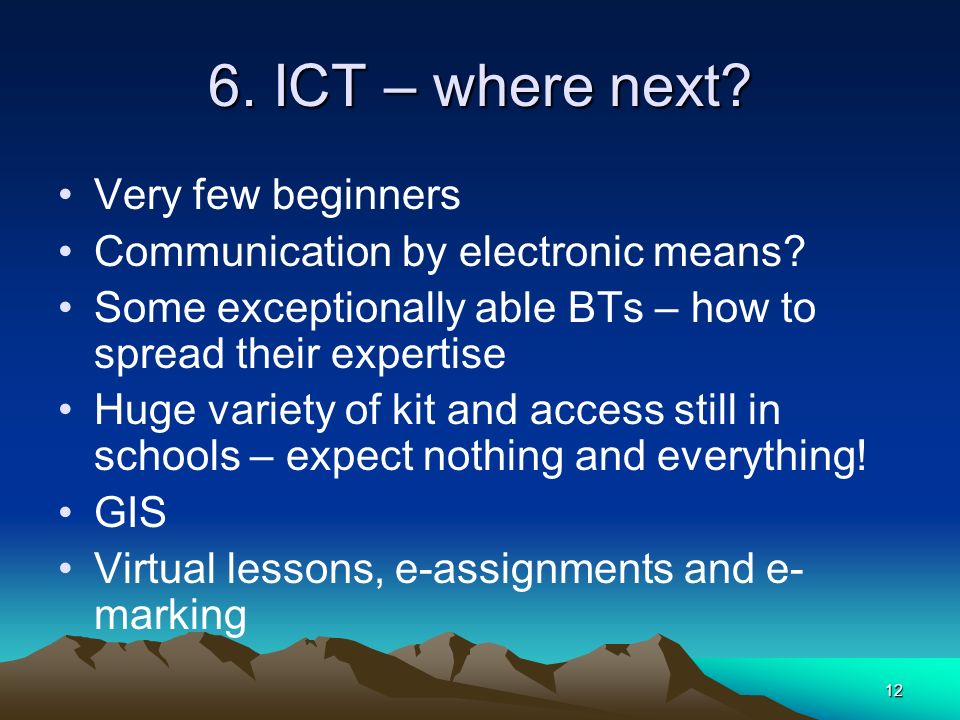 6. ICT – where next?

• Very few beginners
• Communication by electronic means?
• Some exceptionally able BTs – how to spread their expertise
• Huge variety of kit and access still in schools – expect nothing and everything!
• GIS
• Virtual lessons, e-assignments and e-marking

12